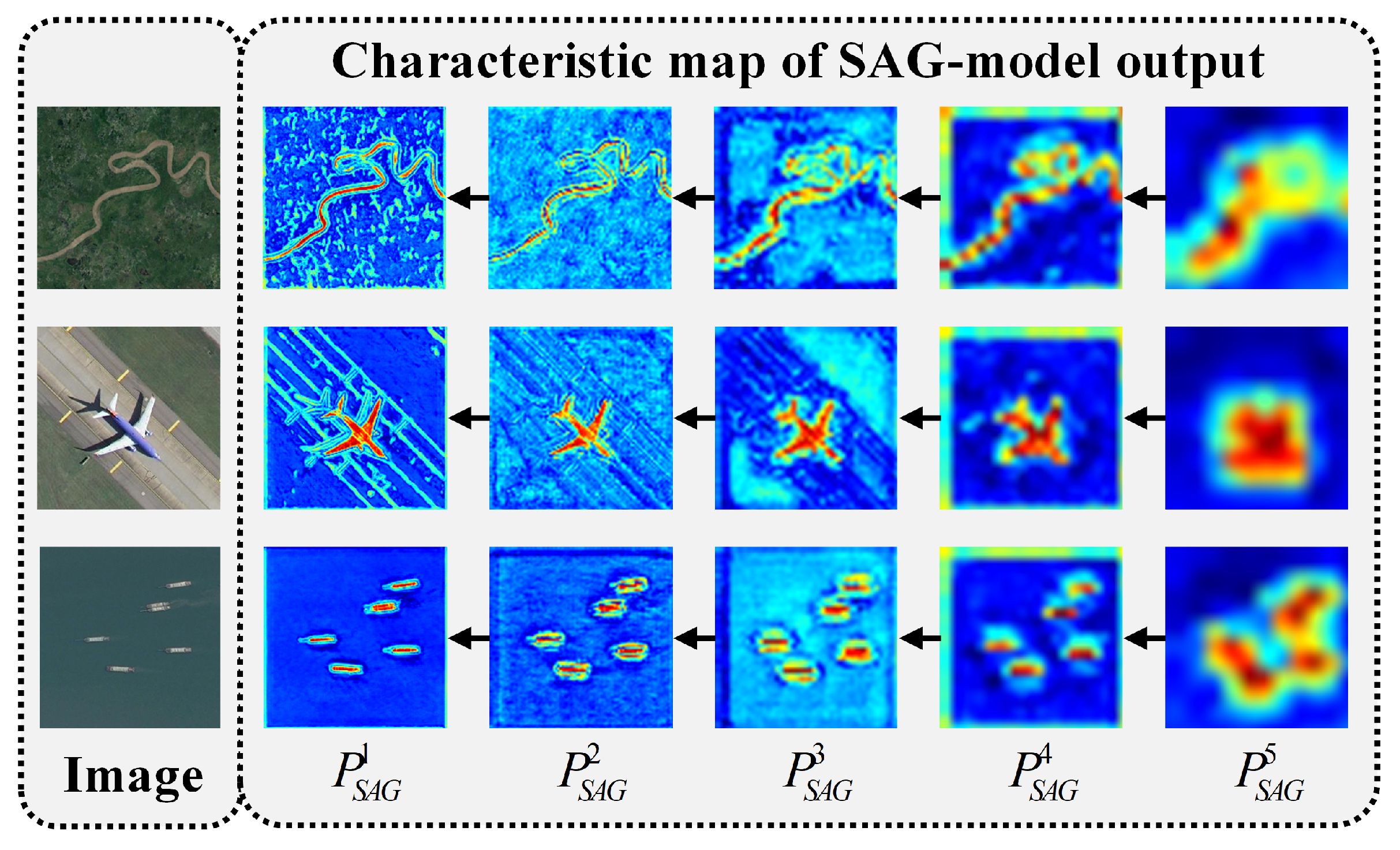 Characteristic map of SAG-model output

Image

$P_{SAG}^{1}$ $P_{SAG}^{2}$ $P_{SAG}^{3}$ $P_{SAG}^{4}$ $P_{SAG}^{5}$